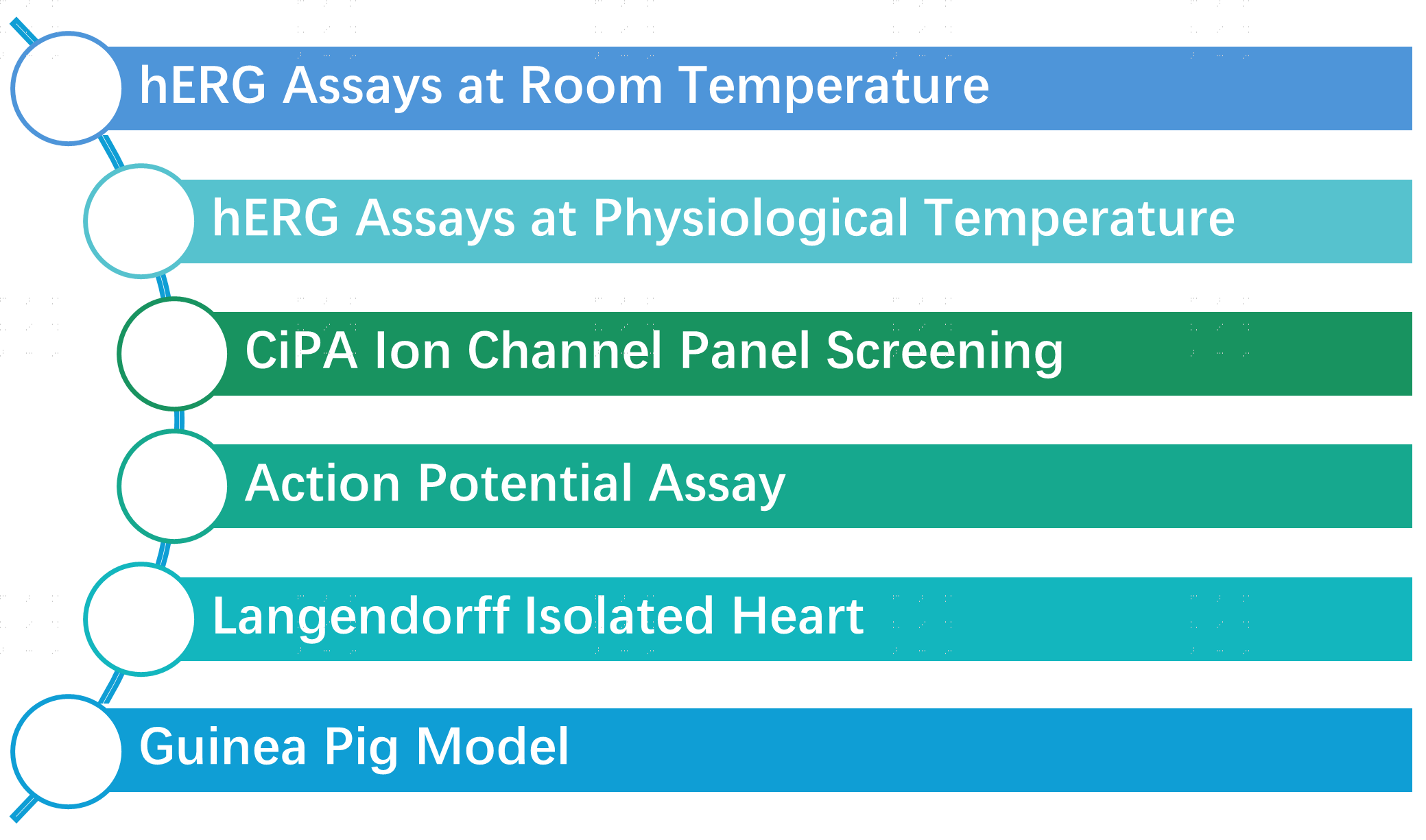 hERG Assays at Room Temperature

hERG Assays at Physiological Temperature

CiPA Ion Channel Panel Screening

Action Potential Assay

Langendorff Isolated Heart

Guinea Pig Model